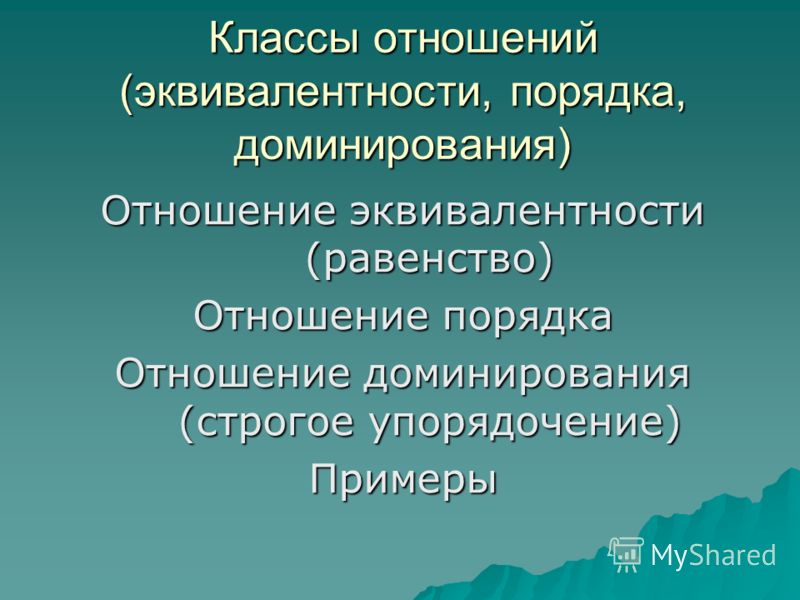 Классы отношений (эквивалентности, порядка, доминирования)

Отношение эквивалентности (равенство)

Отношение порядка

Отношение доминирования (строгое упорядочение)

Примеры

MyShared